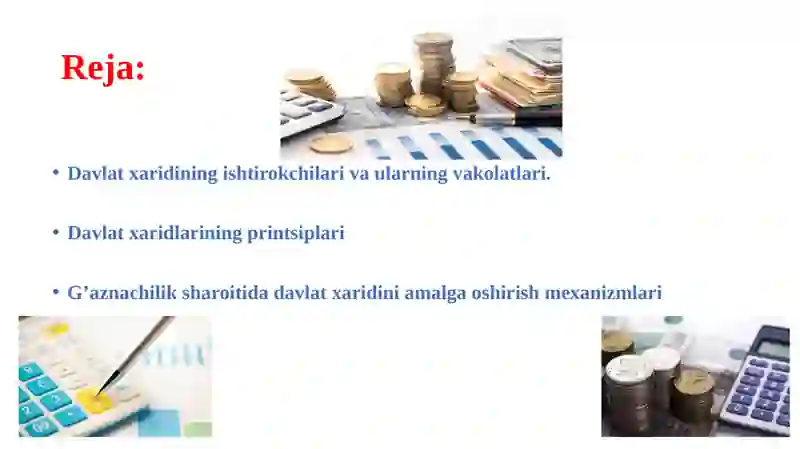 Reja:

• Davlat xaridining ishtirokchilari va ularning vakolatlari.

• Davlat xaridlarining printsiplari

• G’aznachilik sharoitida davlat xaridini amalga oshirish mexanizmlari